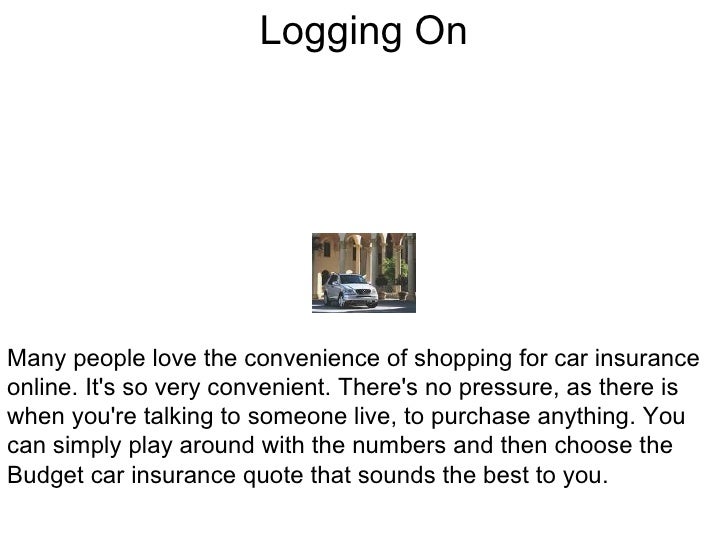 Logging On

Many people love the convenience of shopping for car insurance online. It's so very convenient. There's no pressure, as there is when you're talking to someone live, to purchase anything. You can simply play around with the numbers and then choose the Budget car insurance quote that sounds the best to you.